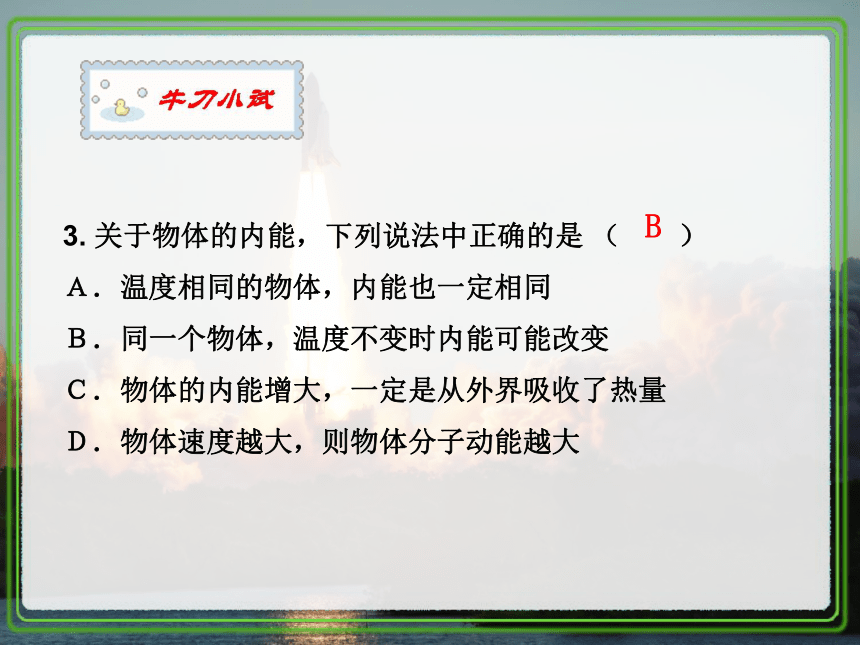 牛刀小试

3. 关于物体的内能，下列说法中正确的是 （ B ）

A．温度相同的物体，内能也一定相同

B．同一个物体，温度不变时内能可能改变

C．物体的内能增大，一定是从外界吸收了热量

D．物体速度越大，则物体分子动能越大